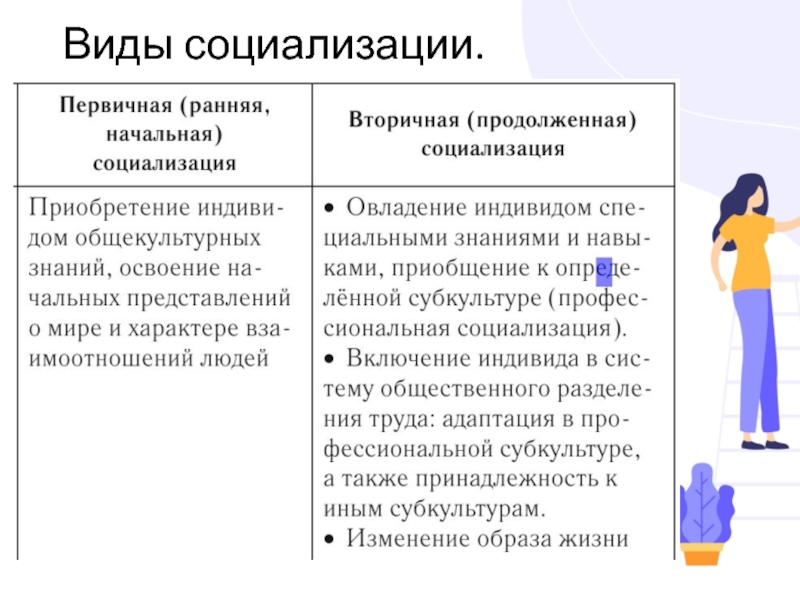 Виды социализации.

| Первичная (ранняя, начальная) социализация | Вторичная (продолженная) социализация |
|---|---|
| Приобретение индивидом общекультурных знаний, освоение начальных представлений о мире и характере взаимоотношений людей | • Овладение индивидом специальными знаниями и навыками, приобщение к определённой субкультуре (профессиональная социализация). • Включение индивида в систему общественного разделения труда: адаптация в профессиональной субкультуре, а также принадлежность к иным субкультурам. • Изменение образа жизни |